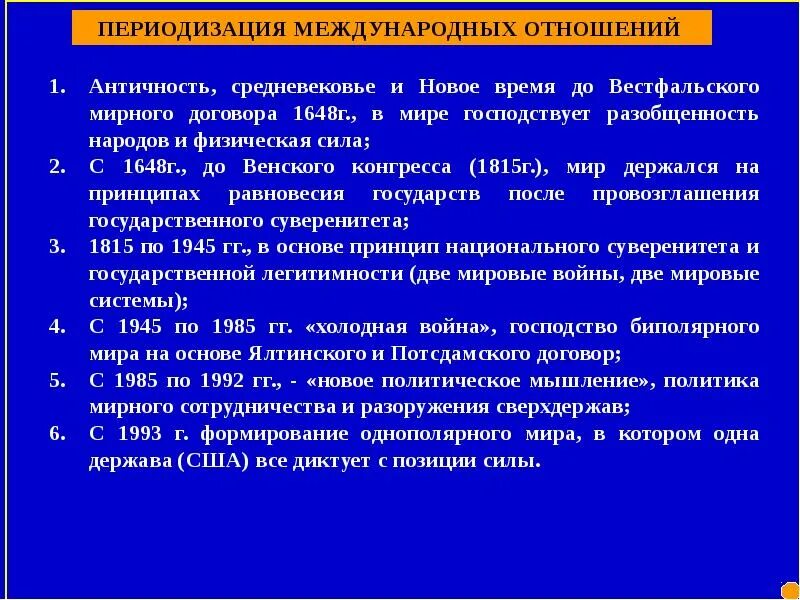 ПЕРИОДИЗАЦИЯ МЕЖДУНАРОДНЫХ ОТНОШЕНИЙ

1. Античность, средневековье и Новое время до Вестфальского мирного договора 1648г., в мире господствует разобщенность народов и физическая сила;
2. С 1648г., до Венского конгресса (1815г.), мир держался на принципах равновесия государств после провозглашения государственного суверенитета;
3. 1815 по 1945 гг., в основе принцип национального суверенитета и государственной легитимности (две мировые войны, две мировые системы);
4. С 1945 по 1985 гг. «холодная война», господство биполярного мира на основе Ялтинского и Потсдамского договор;
5. С 1985 по 1992 гг., - «новое политическое мышление», политика мирного сотрудничества и разоружения сверхдержав;
6. С 1993 г. формирование однополярного мира, в котором одна держава (США) все диктует с позиции силы.